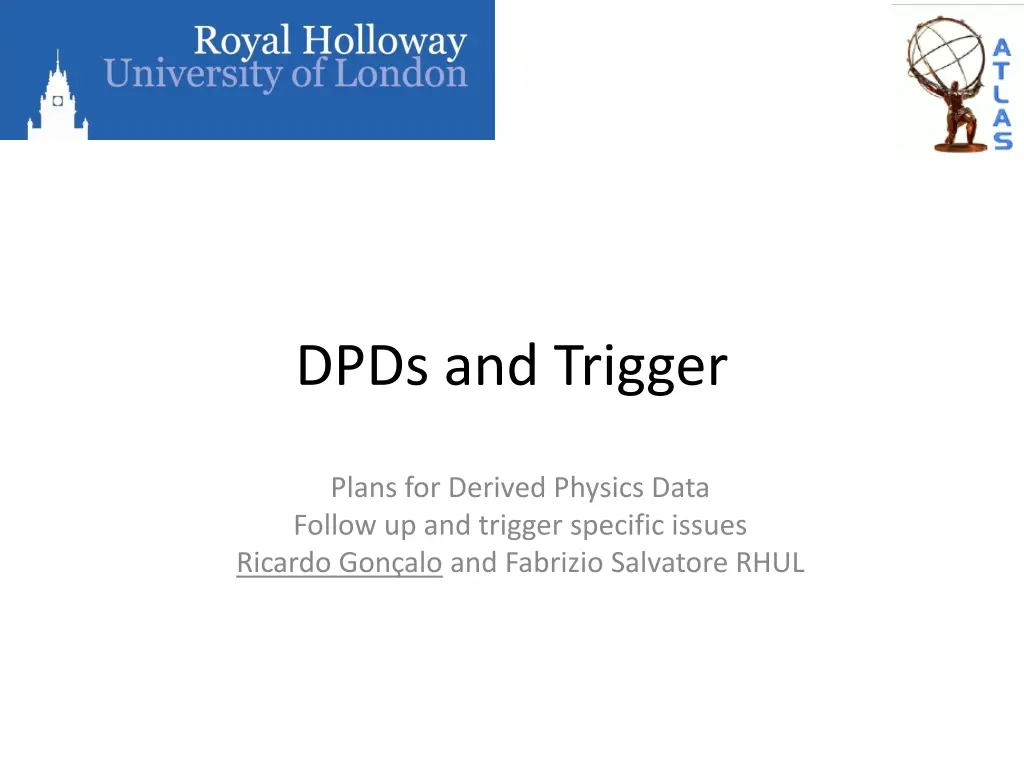 Royal Holloway
University of London

ATLAS

DPDs and Trigger

Plans for Derived Physics Data
Follow up and trigger specific issues
Ricardo Gonçalo and Fabrizio Salvatore RHUL